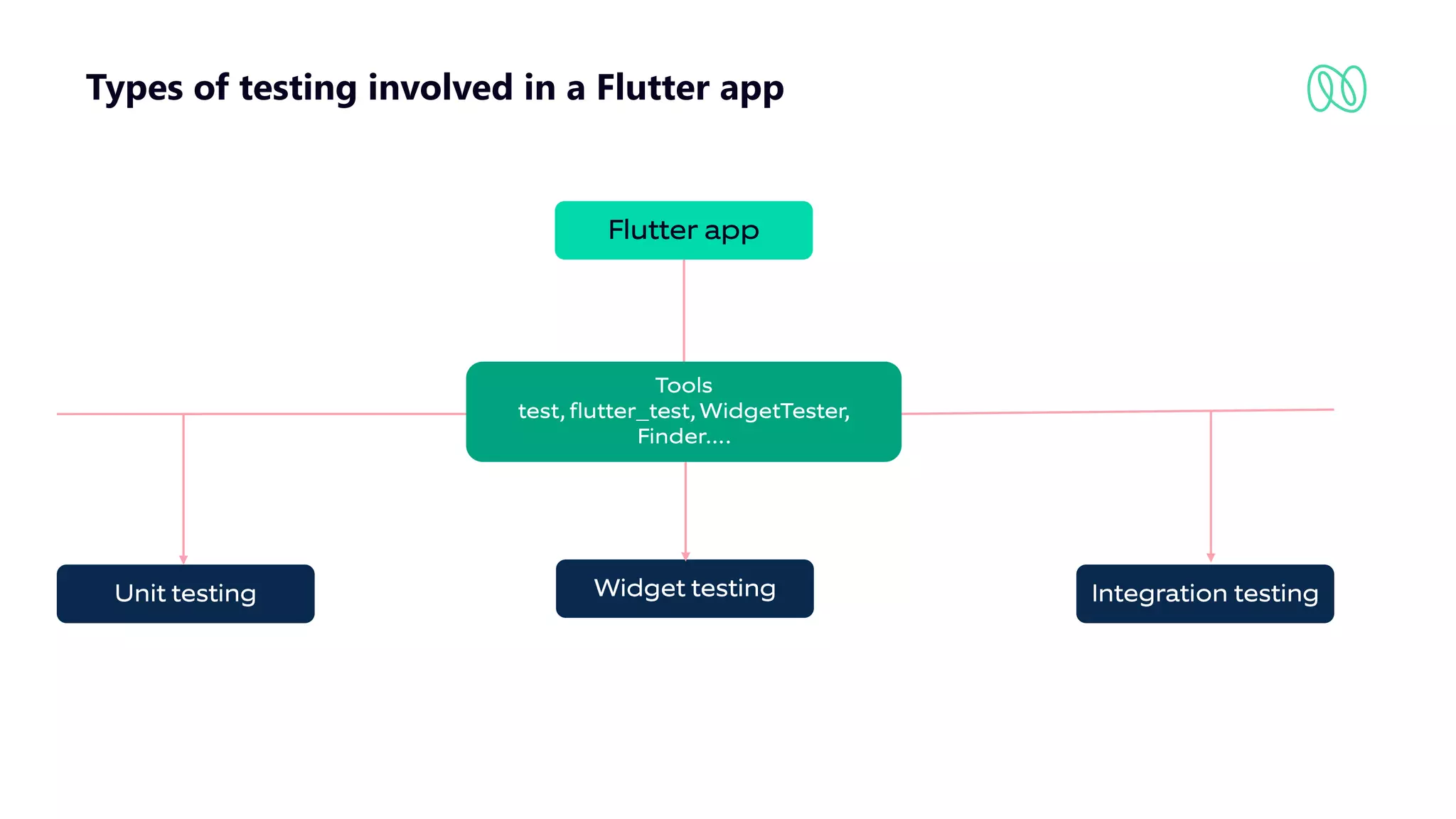 Types of testing involved in a Flutter app

Flutter app

Tools
test, flutter_test, WidgetTester, Finder....

Unit testing

Widget testing

Integration testing